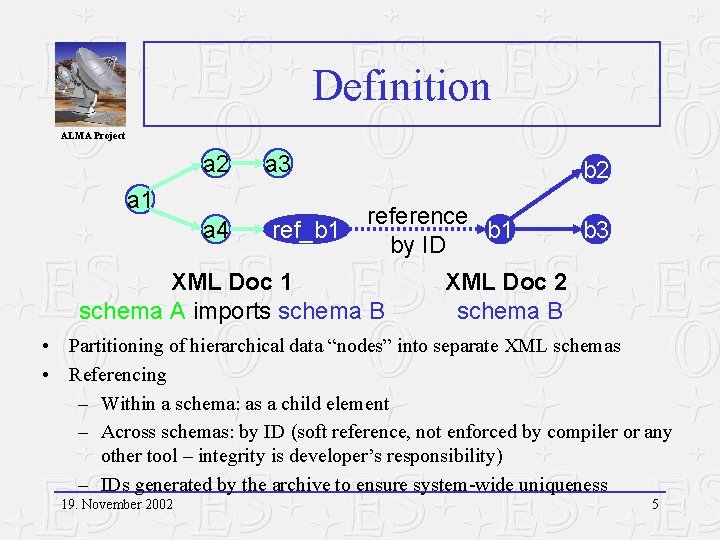 ALMA Project

Definition

a1
a2
a3
a4
ref_b1
reference by ID
b1
b2
b3

XML Doc 1
schema A imports schema B

XML Doc 2
schema B

• Partitioning of hierarchical data “nodes” into separate XML schemas
• Referencing
– Within a schema: as a child element
– Across schemas: by ID (soft reference, not enforced by compiler or any other tool – integrity is developer’s responsibility)
– IDs generated by the archive to ensure system-wide uniqueness

19. November 2002

5